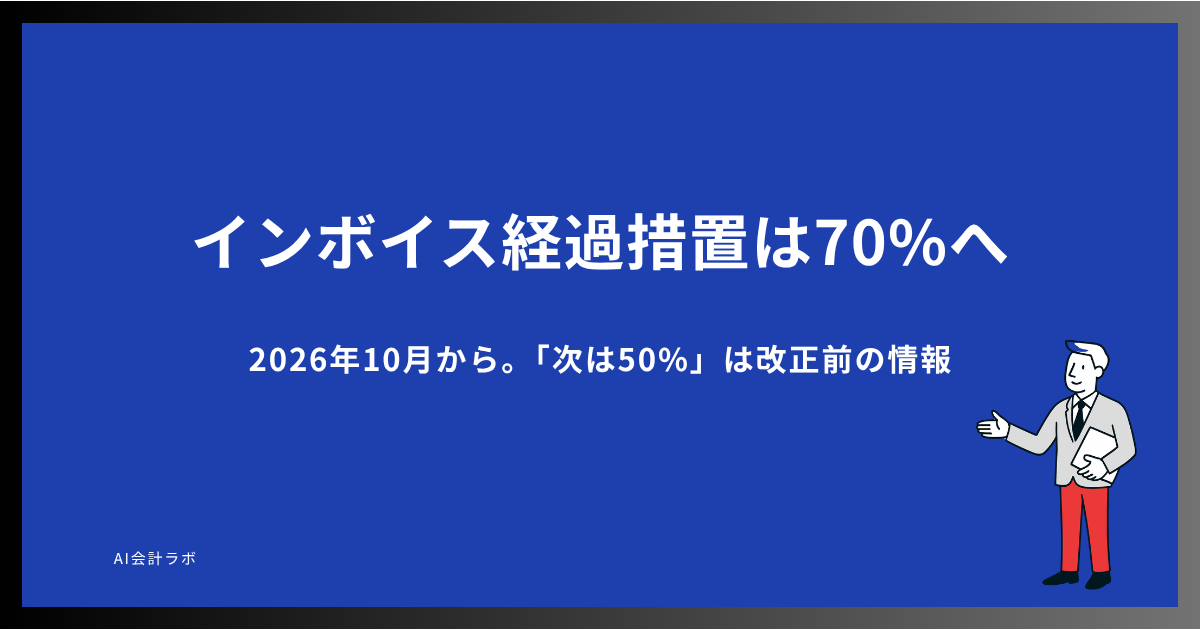 インボイス経過措置は70%へ

2026年10月から。「次は50%」は改正前の情報

AI会計ラボ